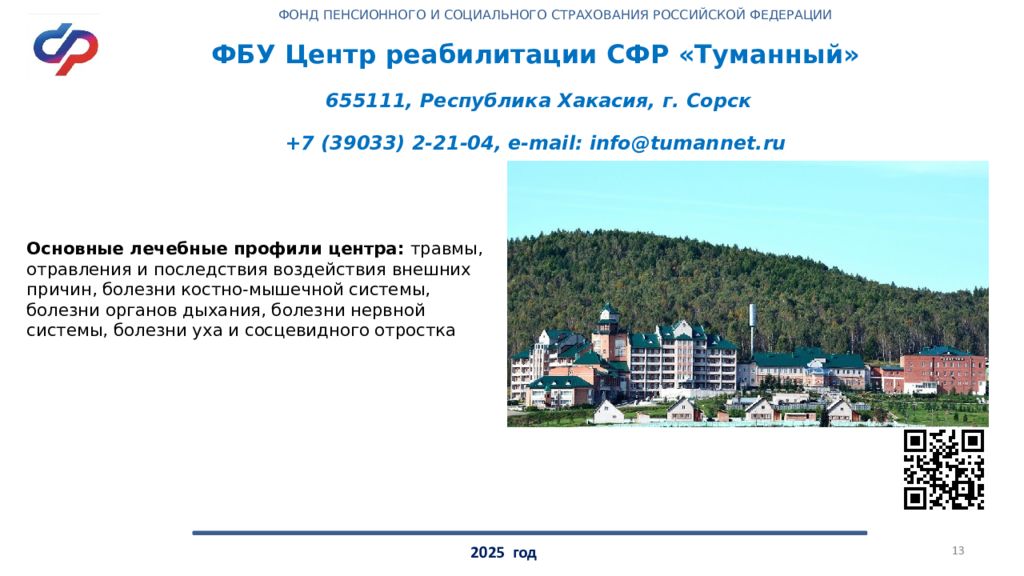 ФОНД ПЕНСИОННОГО И СОЦИАЛЬНОГО СТРАХОВАНИЯ РОССИЙСКОЙ ФЕДЕРАЦИИ

ФБУ Центр реабилитации СФР «Туманный»

655111, Республика Хакасия, г. Сорск

+7 (39033) 2-21-04, e-mail: info@tumannet.ru

Основные лечебные профили центра: травмы, отравления и последствия воздействия внешних причин, болезни костно-мышечной системы, болезни органов дыхания, болезни нервной системы, болезни уха и сосцевидного отростка

2025 год

13